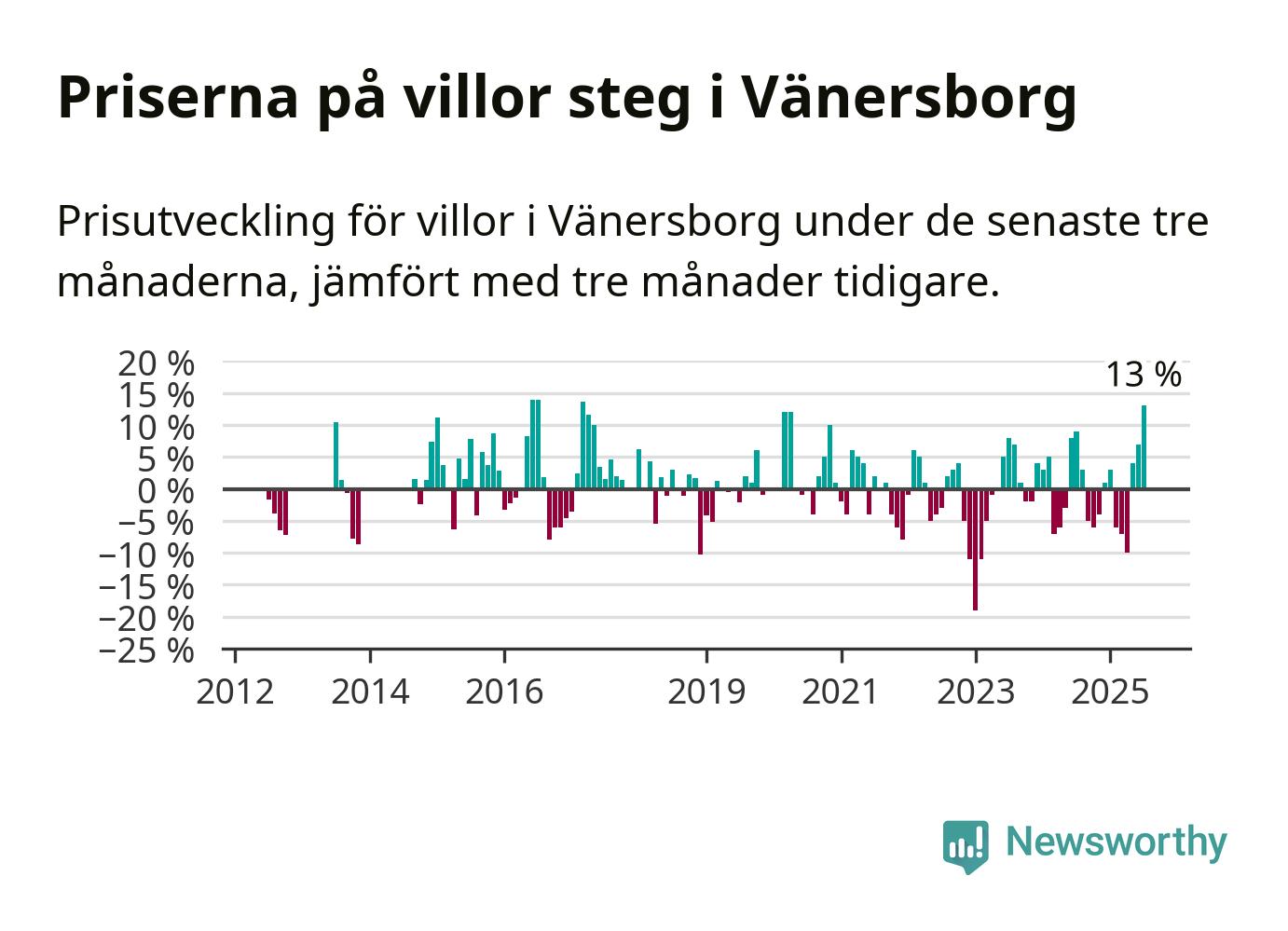 Priserna på villor steg i Vänersborg

Prisutveckling för villor i Vänersborg under de senaste tre månaderna, jämfört med tre månader tidigare.

20 %
15 %
10 %
5 %
0 %
−5 %
−10 %
−15 %
−20 %
−25 %

13 %

2012
2014
2016
2019
2021
2023
2025

Newsworthy